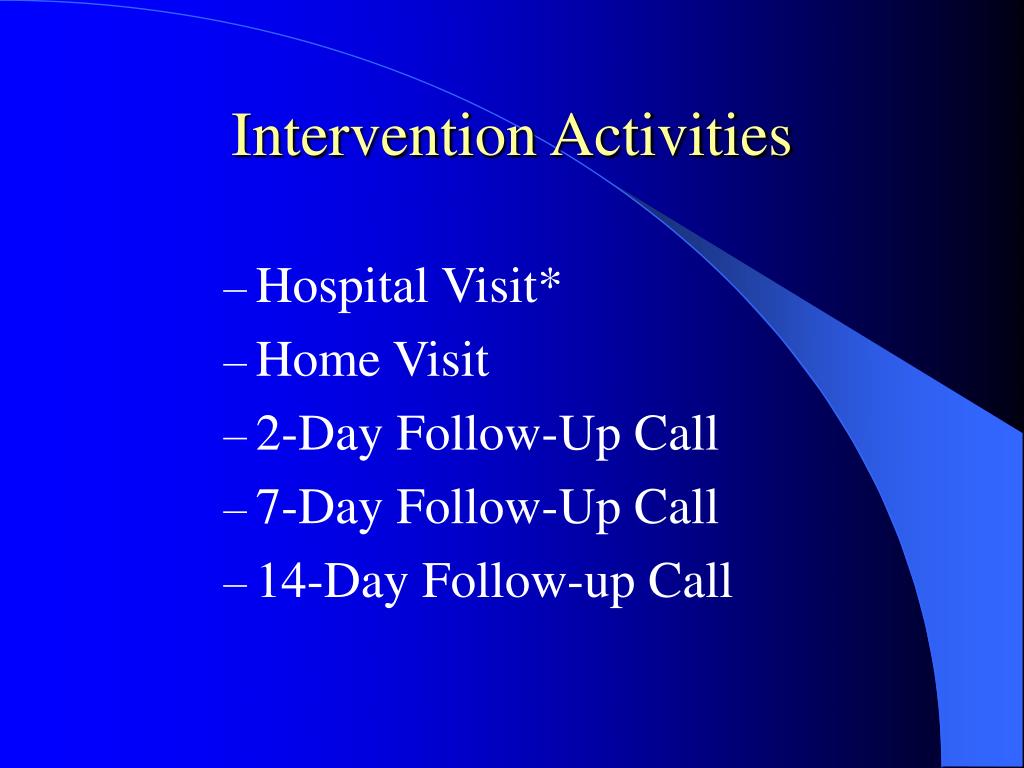 Intervention Activities

– Hospital Visit*
– Home Visit
– 2-Day Follow-Up Call
– 7-Day Follow-Up Call
– 14-Day Follow-up Call